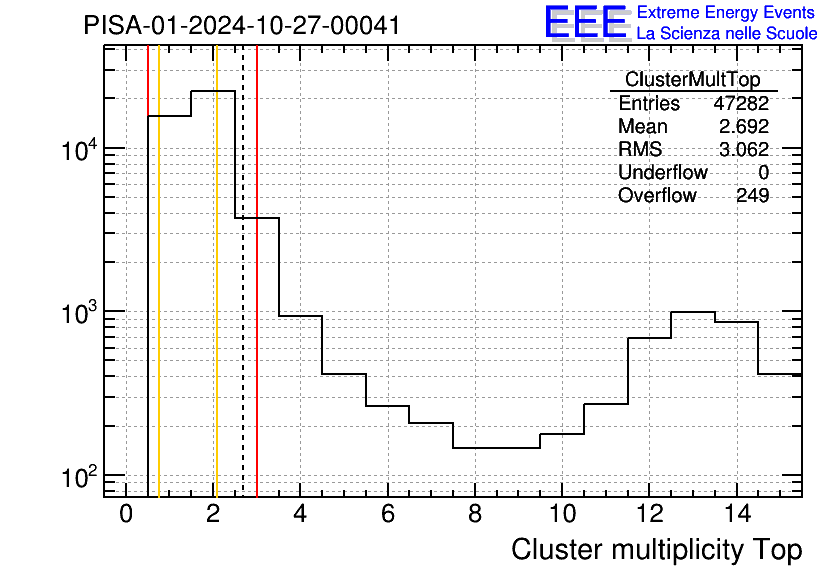 PISA-01-2024-10-27-00041

EEE Extreme Energy Events
La Scienza nelle Scuole

| ClusterMultTop | |
|---|---|
| Entries | 47282 |
| Mean | 2.692 |
| RMS | 3.062 |
| Underflow | 0 |
| Overflow | 249 |

$10^4$
$10^3$
$10^2$

0 2 4 6 8 10 12 14

Cluster multiplicity Top